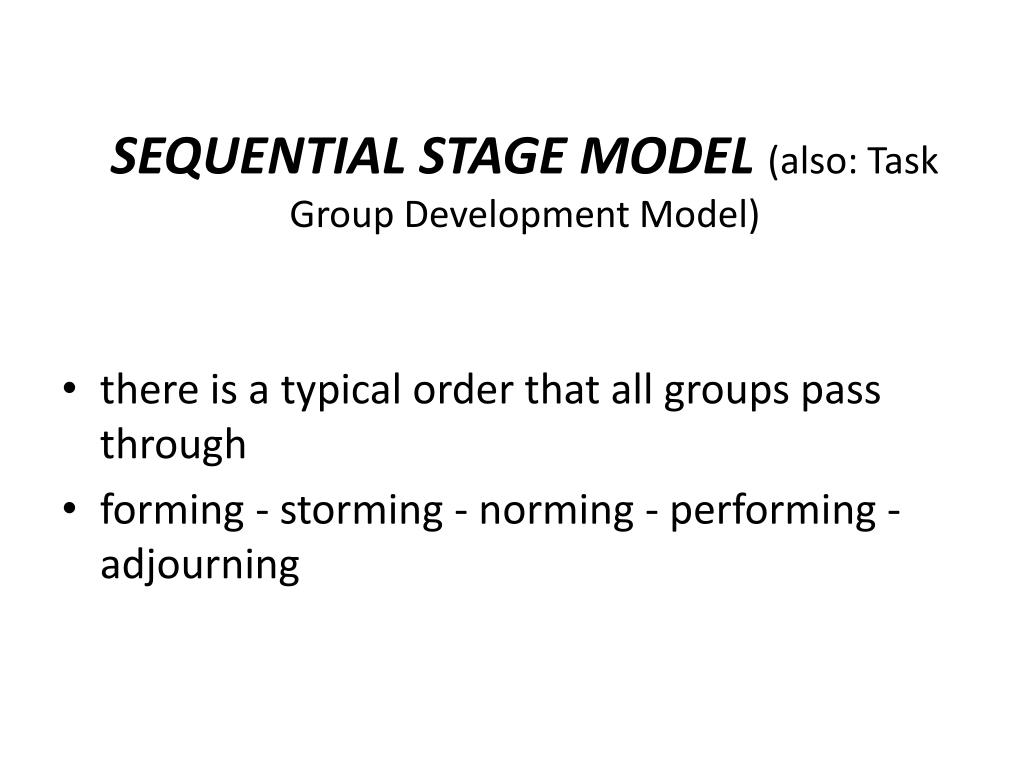 SEQUENTIAL STAGE MODEL (also: Task Group Development Model)

• there is a typical order that all groups pass through
• forming - storming - norming - performing - adjourning